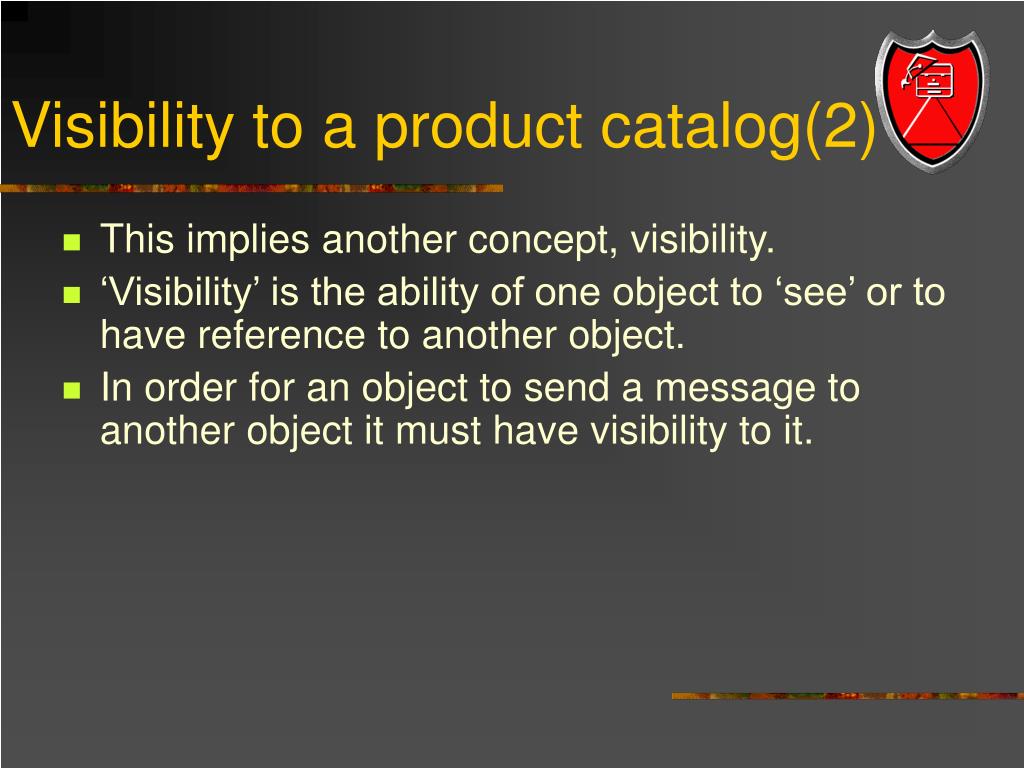 Visibility to a product catalog(2)

This implies another concept, visibility.

‘Visibility’ is the ability of one object to ‘see’ or to have reference to another object.

In order for an object to send a message to another object it must have visibility to it.